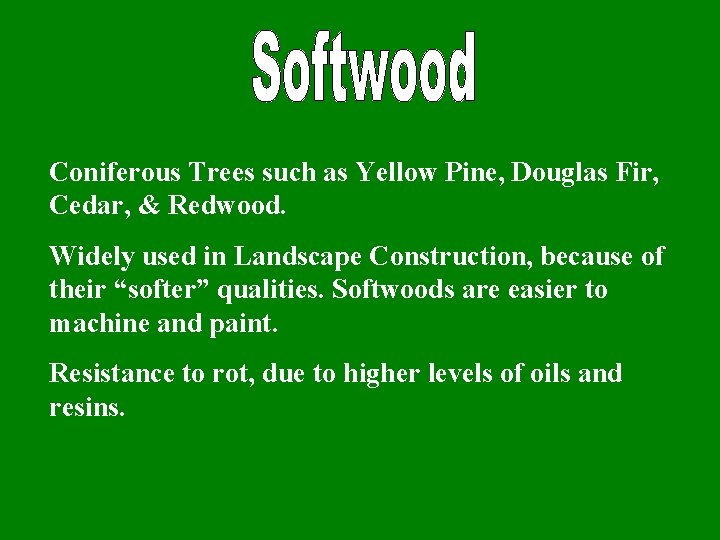 Softwood

Coniferous Trees such as Yellow Pine, Douglas Fir, Cedar, & Redwood.

Widely used in Landscape Construction, because of their “softer” qualities. Softwoods are easier to machine and paint.

Resistance to rot, due to higher levels of oils and resins.